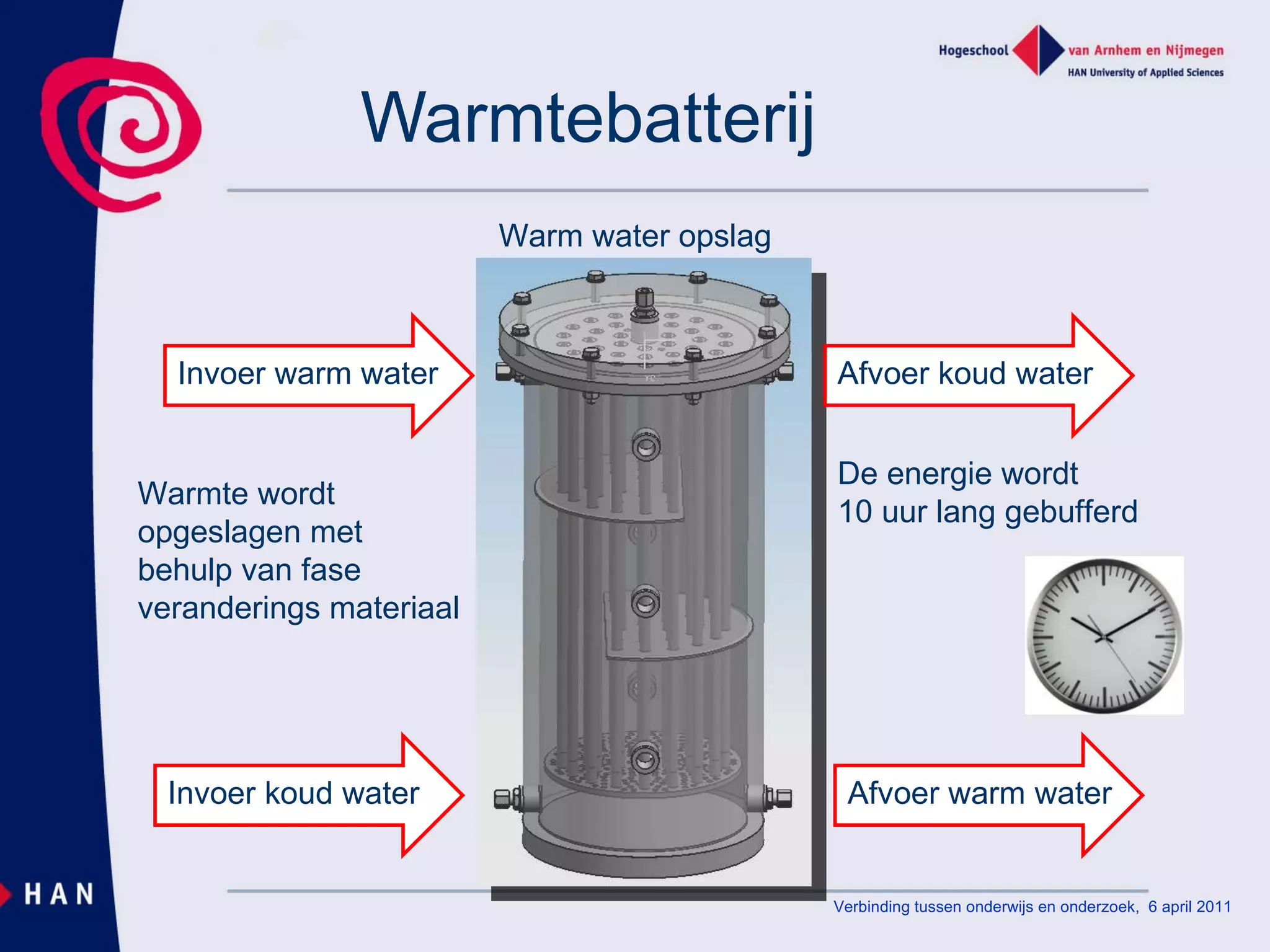 Hogeschool van Arnhem en Nijmegen
HAN University of Applied Sciences

Warmtebatterij

Warm water opslag

Invoer warm water

Afvoer koud water

Warmte wordt opgeslagen met behulp van fase veranderings materiaal

De energie wordt 10 uur lang gebufferd

Invoer koud water

Afvoer warm water

HAN

Verbinding tussen onderwijs en onderzoek, 6 april 2011